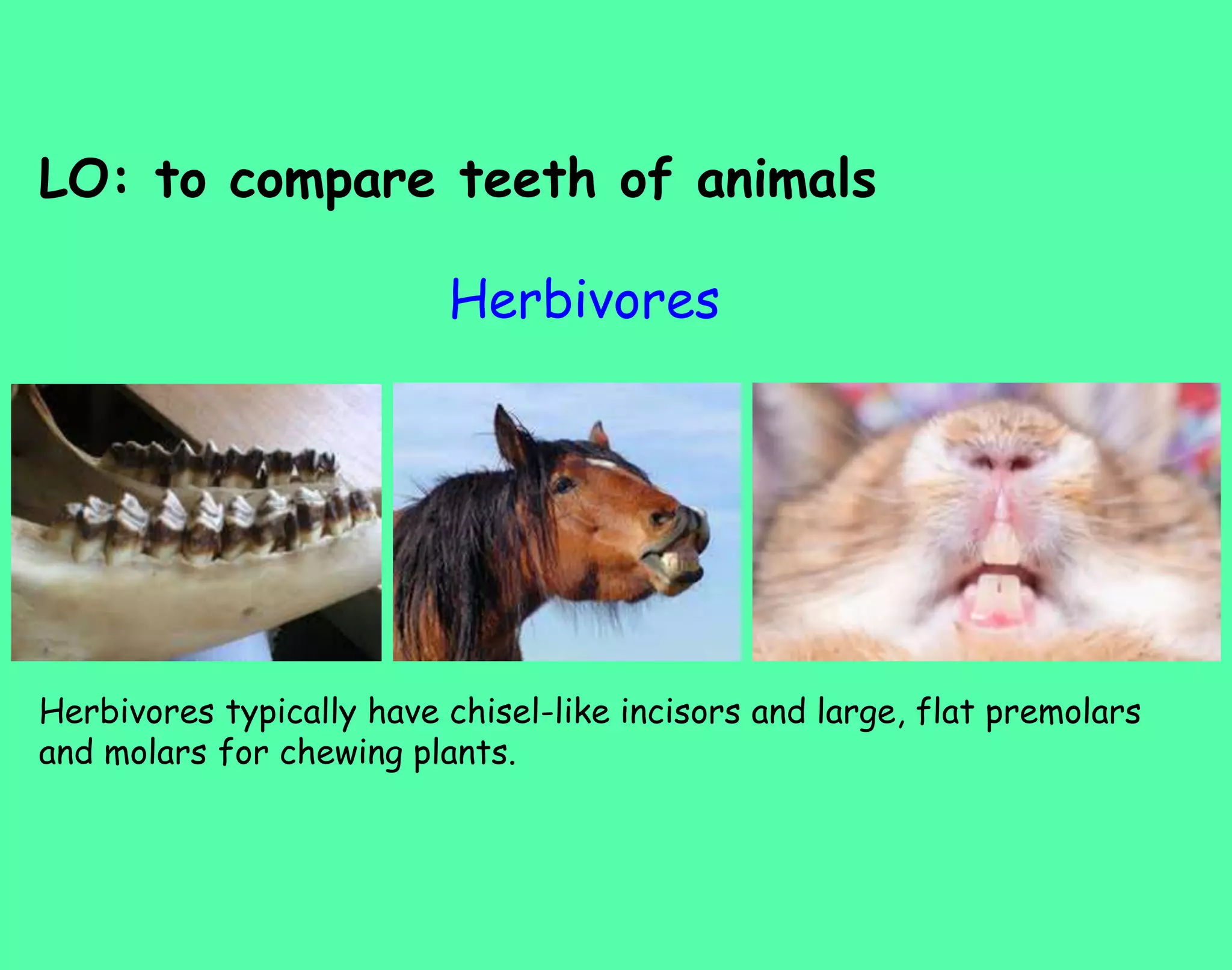 LO: to compare teeth of animals

Herbivores

Herbivores typically have chisel-like incisors and large, flat premolars and molars for chewing plants.